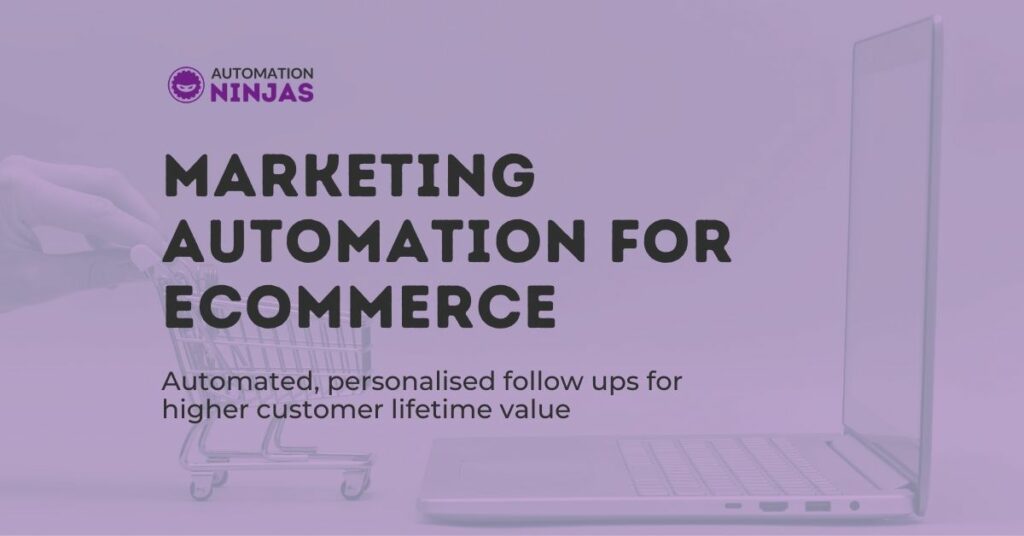 AUTOMATION
NINJAS

MARKETING AUTOMATION FOR ECOMMERCE

Automated, personalised follow ups for higher customer lifetime value